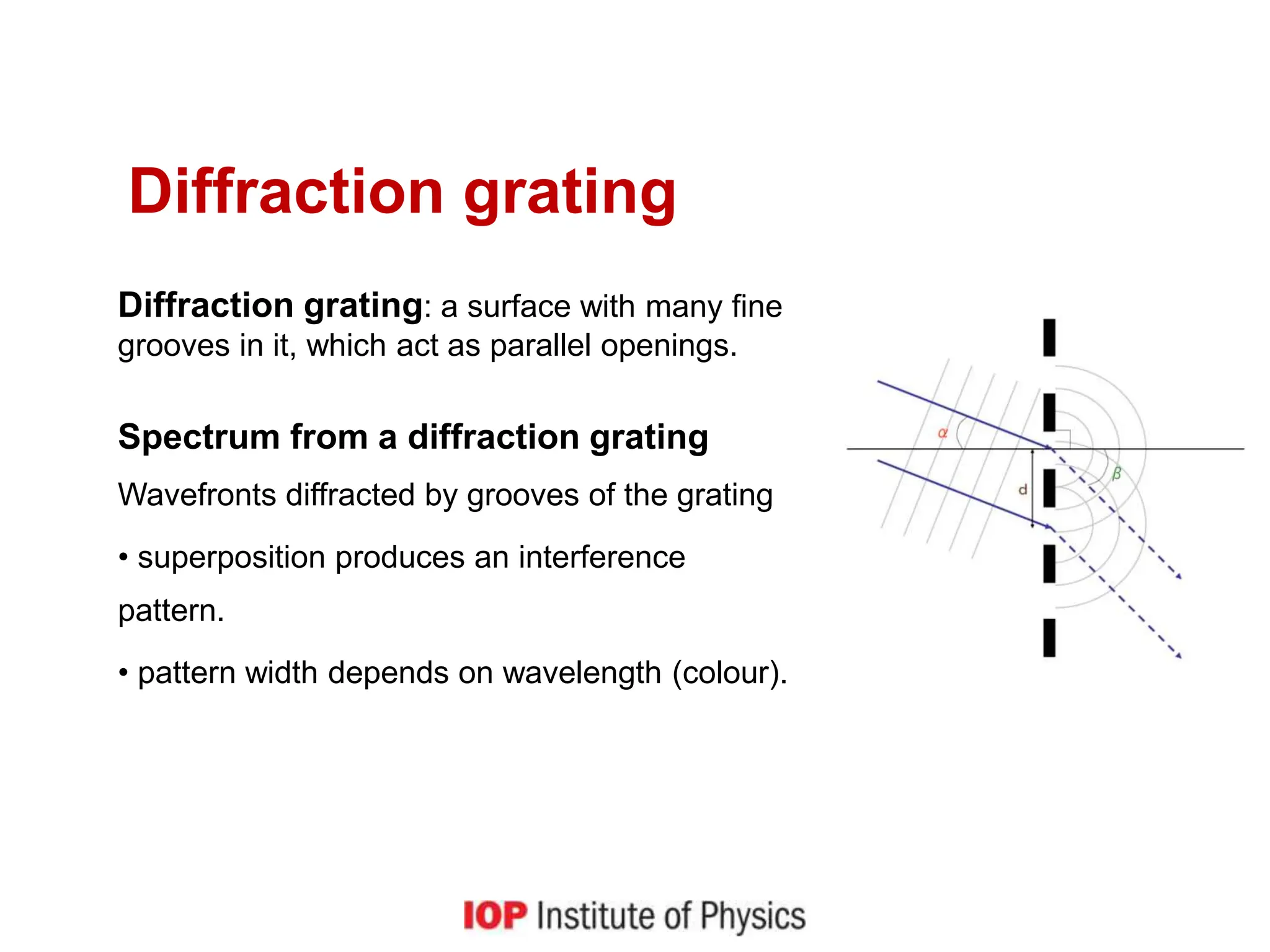 Diffraction grating

Diffraction grating: a surface with many fine grooves in it, which act as parallel openings.

Spectrum from a diffraction grating

Wavefronts diffracted by grooves of the grating

• superposition produces an interference pattern.

• pattern width depends on wavelength (colour).

$\alpha$

d

$\beta$

IOP Institute of Physics